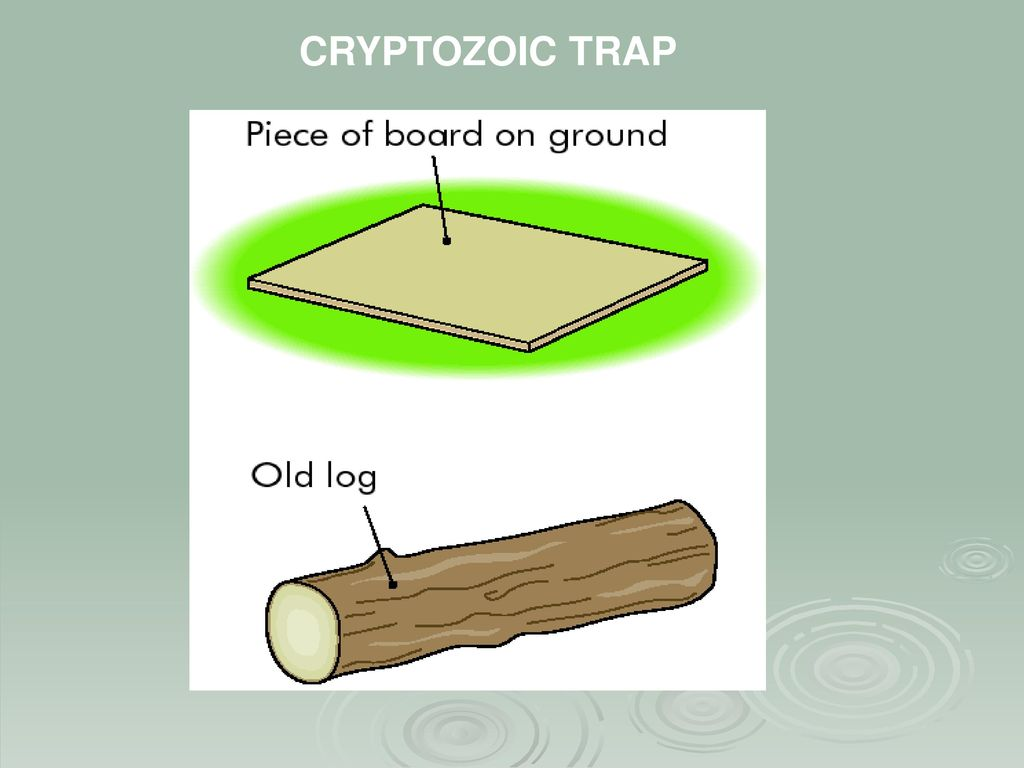 CRYPTOZOIC TRAP

Piece of board on ground

Old log